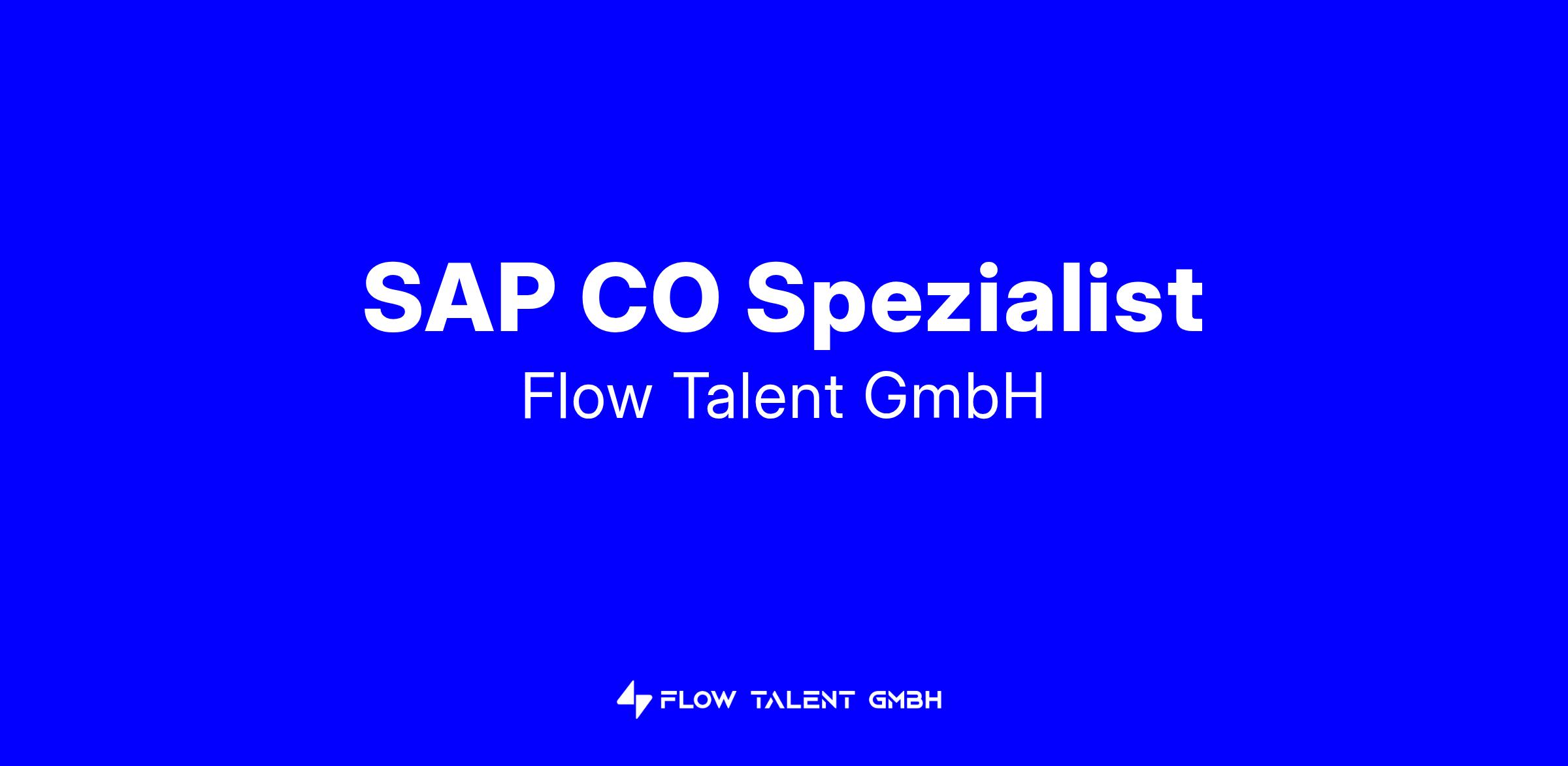 SAP CO Spezialist
Flow Talent GmbH

FLOW TALENT GMBH